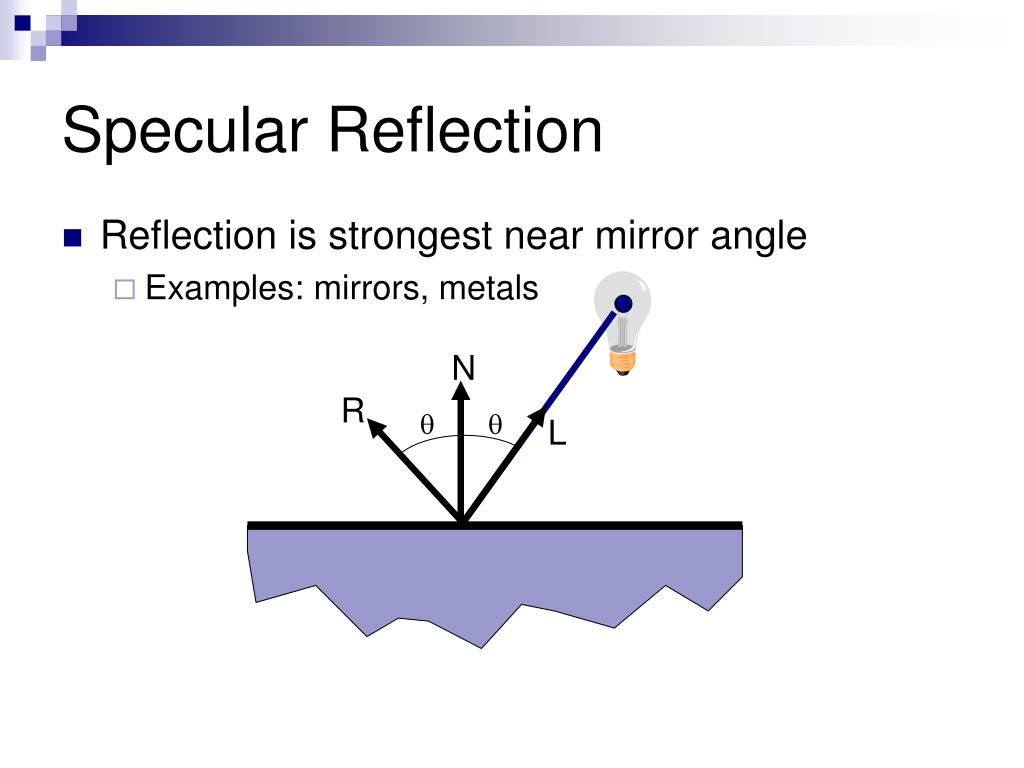 Specular Reflection

Reflection is strongest near mirror angle

Examples: mirrors, metals

N

R

$\theta$

$\theta$

L